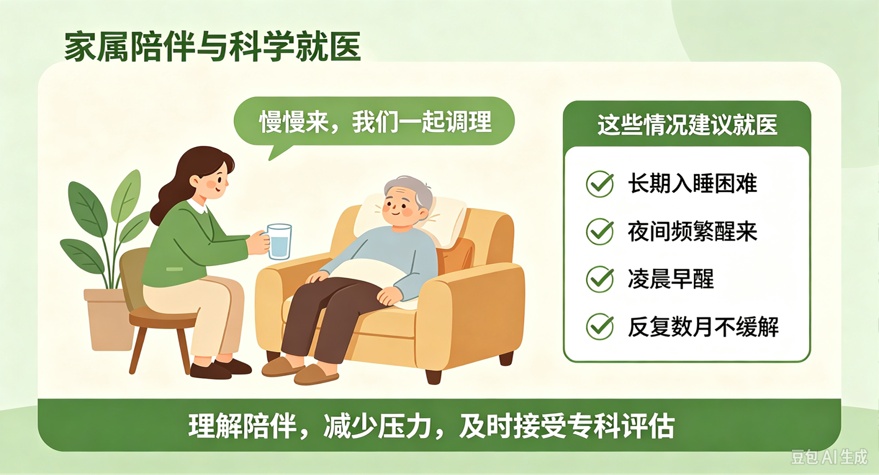 家属陪伴与科学就医

慢慢来，我们一起调理

这些情况建议就医

✓ 长期入睡困难

✓ 夜间频繁醒来

✓ 凌晨早醒

✓ 反复数月不缓解

理解陪伴，减少压力，及时接受专科评估

豆包AI生成